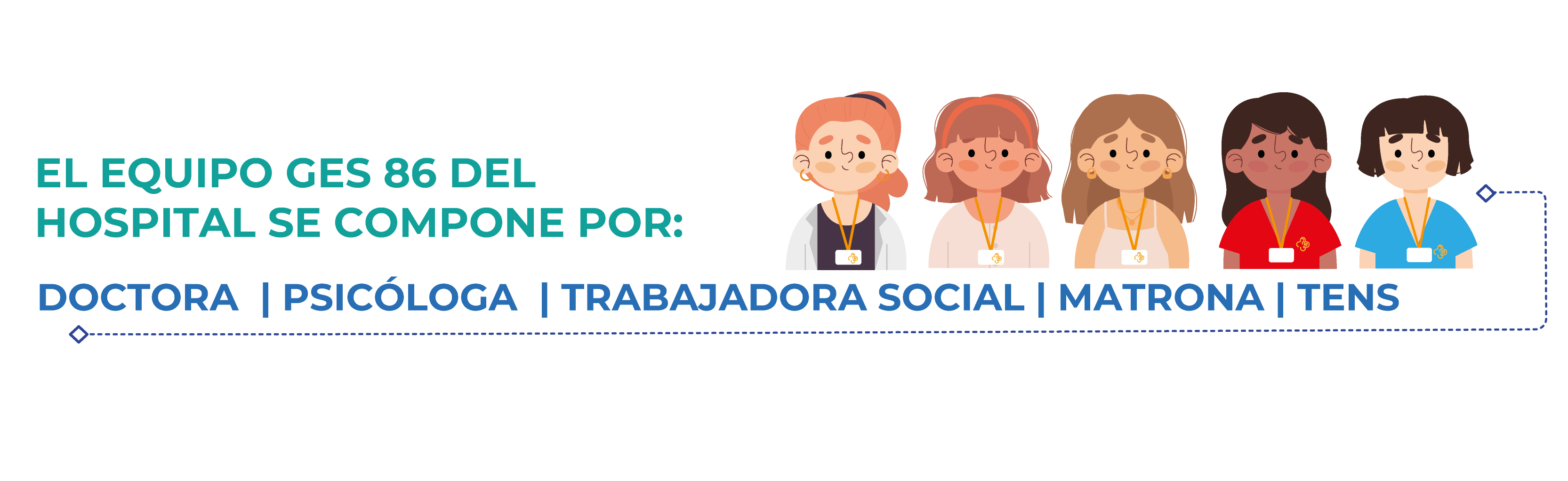 EL EQUIPO GES 86 DEL
HOSPITAL SE COMPONE POR:

DOCTORA | PSICÓLOGA | TRABAJADORA SOCIAL | MATRONA | TENS